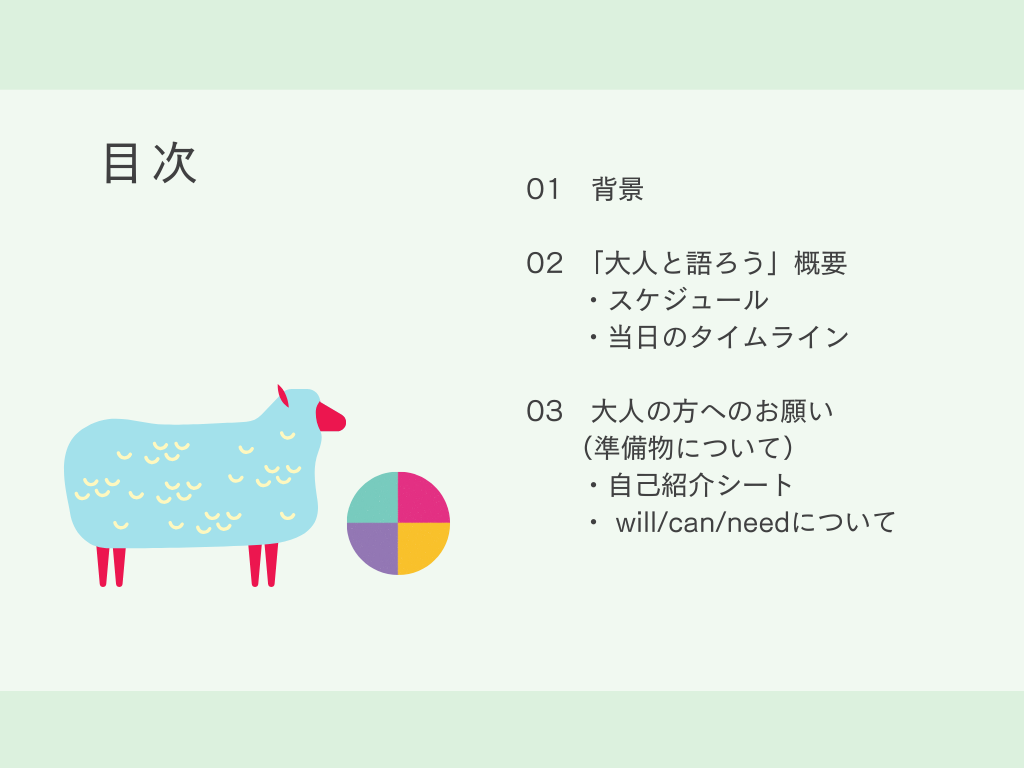 目次

01　背景

02　「大人と語ろう」概要
・スケジュール
・当日のタイムライン

03　大人の方へのお願い
（準備物について）
・自己紹介シート
・ will/can/needについて